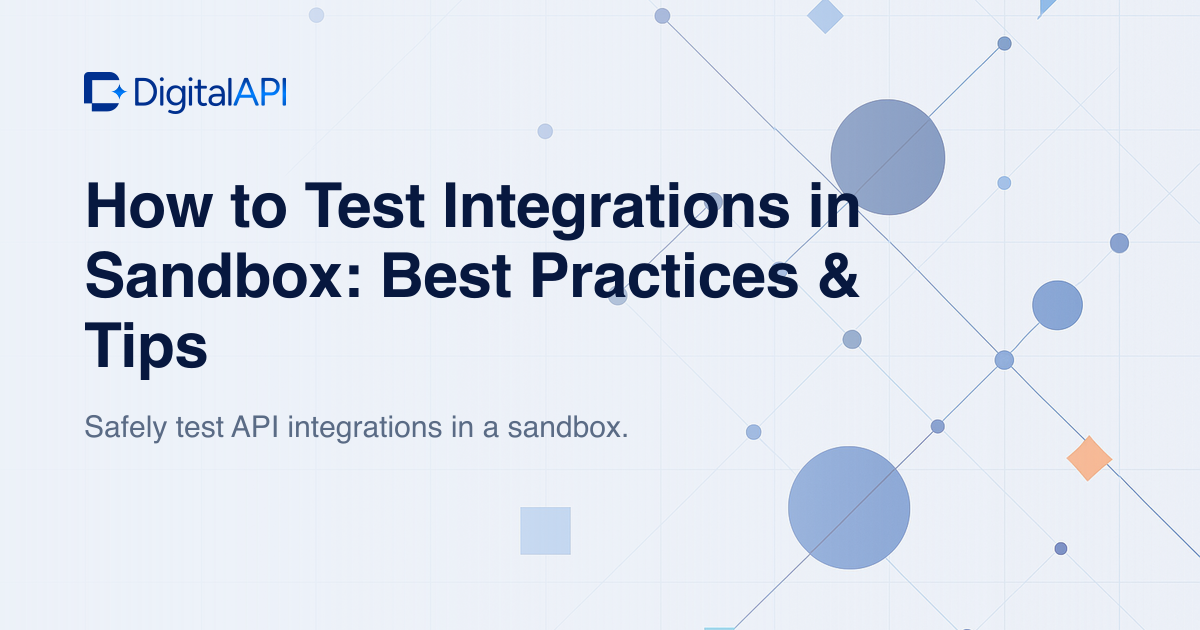 DigitalAPI

How to Test Integrations in Sandbox: Best Practices & Tips

Safely test API integrations in a sandbox.